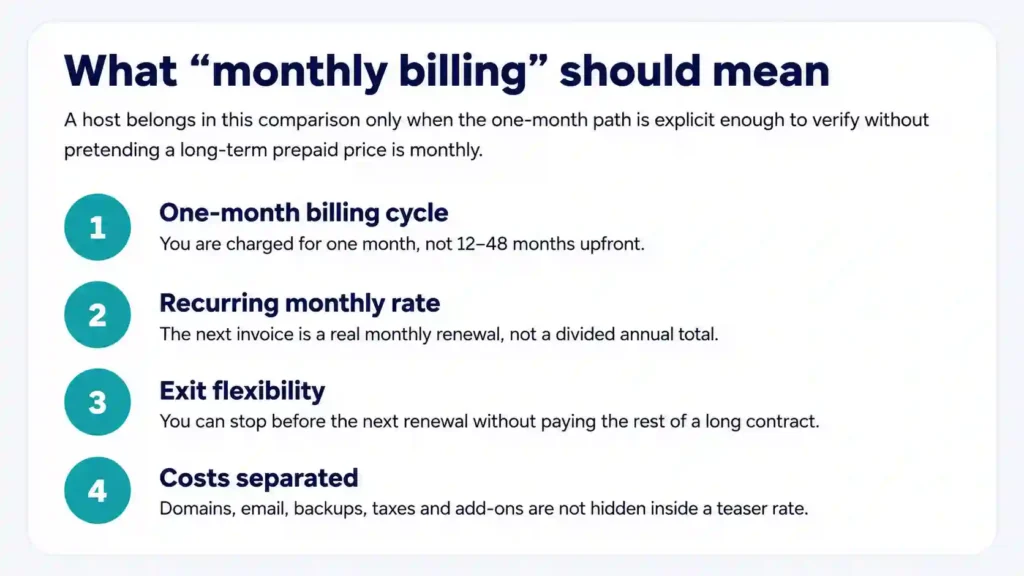 What “monthly billing” should mean

A host belongs in this comparison only when the one-month path is explicit enough to verify without pretending a long-term prepaid price is monthly.

1
One-month billing cycle
You are charged for one month, not 12–48 months upfront.

2
Recurring monthly rate
The next invoice is a real monthly renewal, not a divided annual total.

3
Exit flexibility
You can stop before the next renewal without paying the rest of a long contract.

4
Costs separated
Domains, email, backups, taxes and add-ons are not hidden inside a teaser rate.